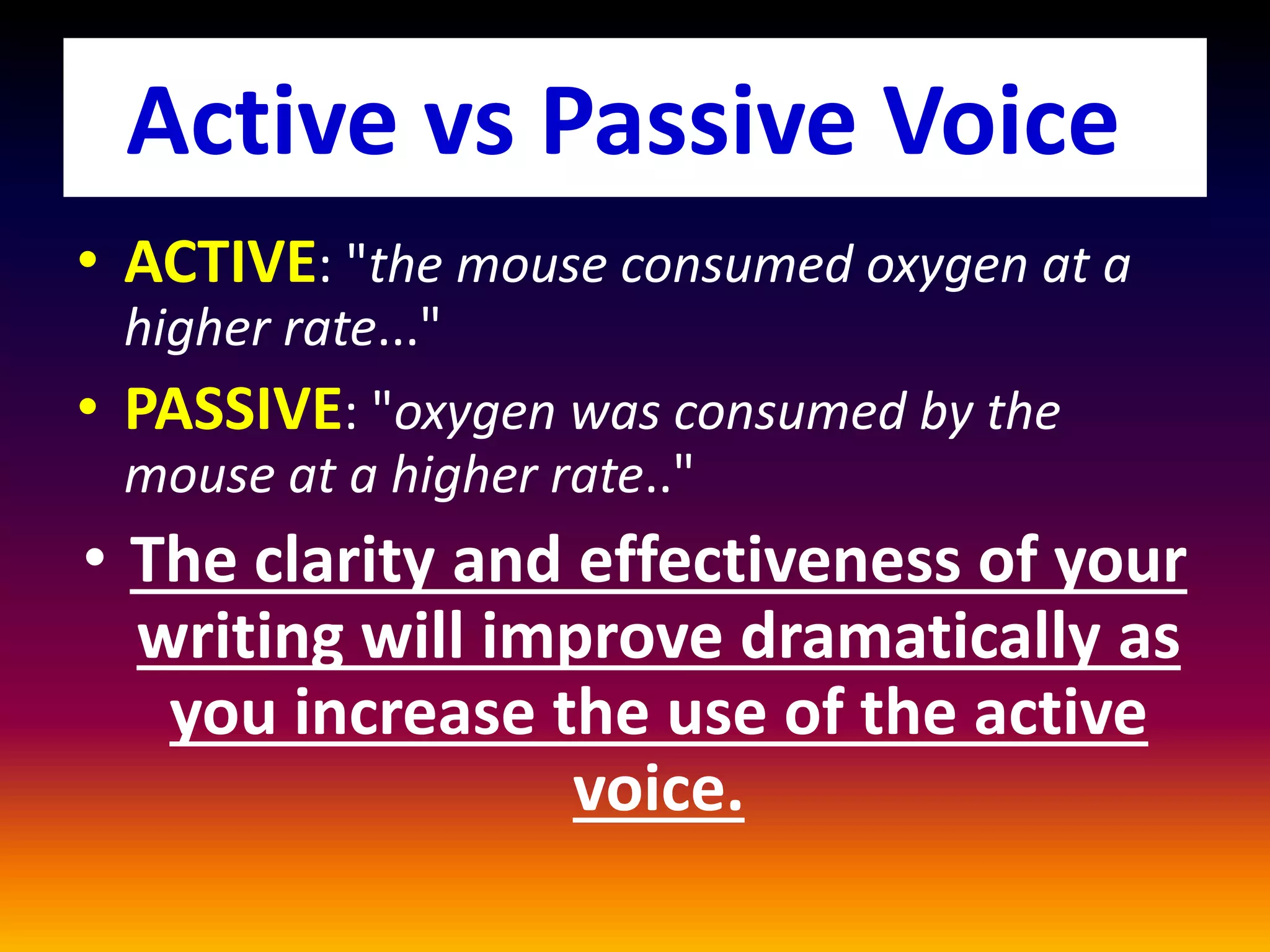 Active vs Passive Voice

• ACTIVE: "the mouse consumed oxygen at a higher rate..."

• PASSIVE: "oxygen was consumed by the mouse at a higher rate.."

• The clarity and effectiveness of your writing will improve dramatically as you increase the use of the active voice.